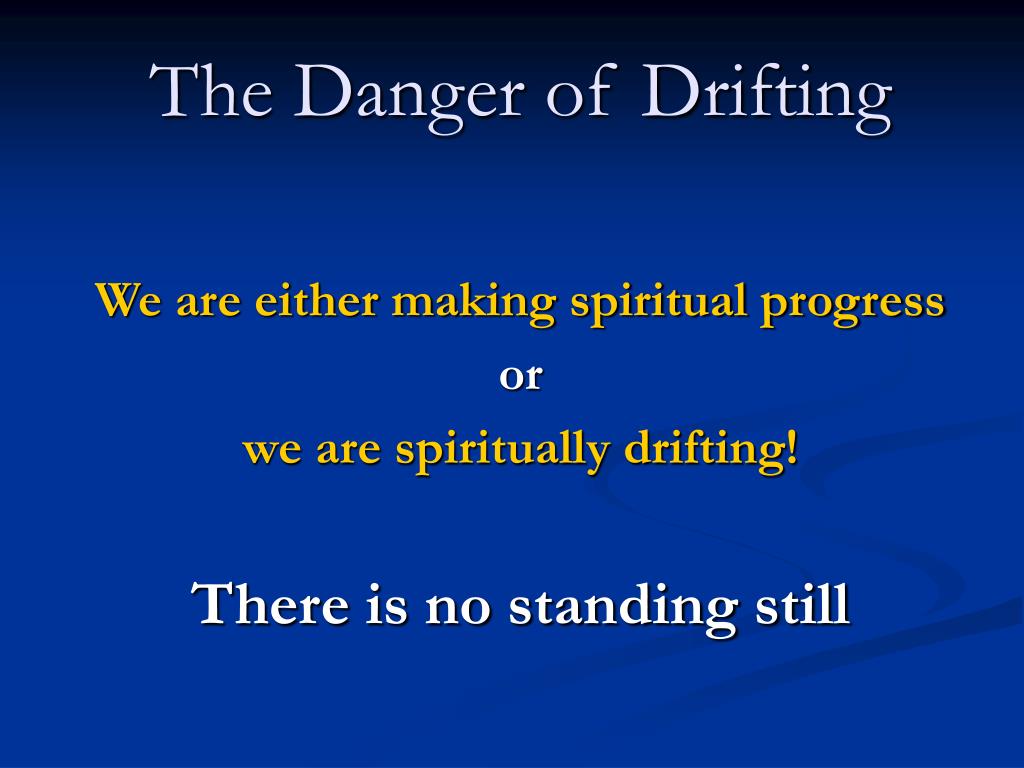 The Danger of Drifting

We are either making spiritual progress
or
we are spiritually drifting!

There is no standing still